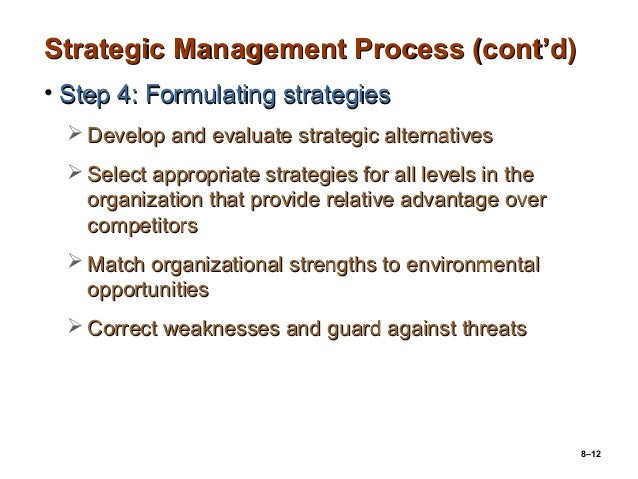 Strategic Management Process (cont’d)

• Step 4: Formulating strategies

➢ Develop and evaluate strategic alternatives

➢ Select appropriate strategies for all levels in the organization that provide relative advantage over competitors

➢ Match organizational strengths to environmental opportunities

➢ Correct weaknesses and guard against threats

8–12